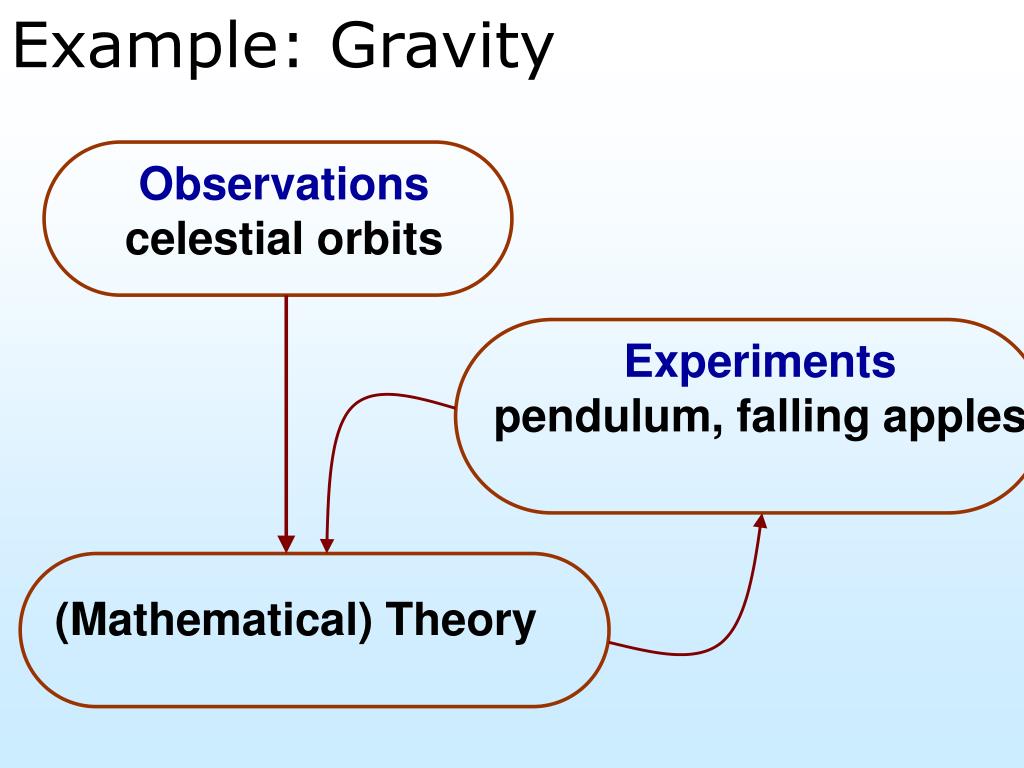 Example: Gravity

Observations
celestial orbits

Experiments
pendulum, falling apples

(Mathematical) Theory